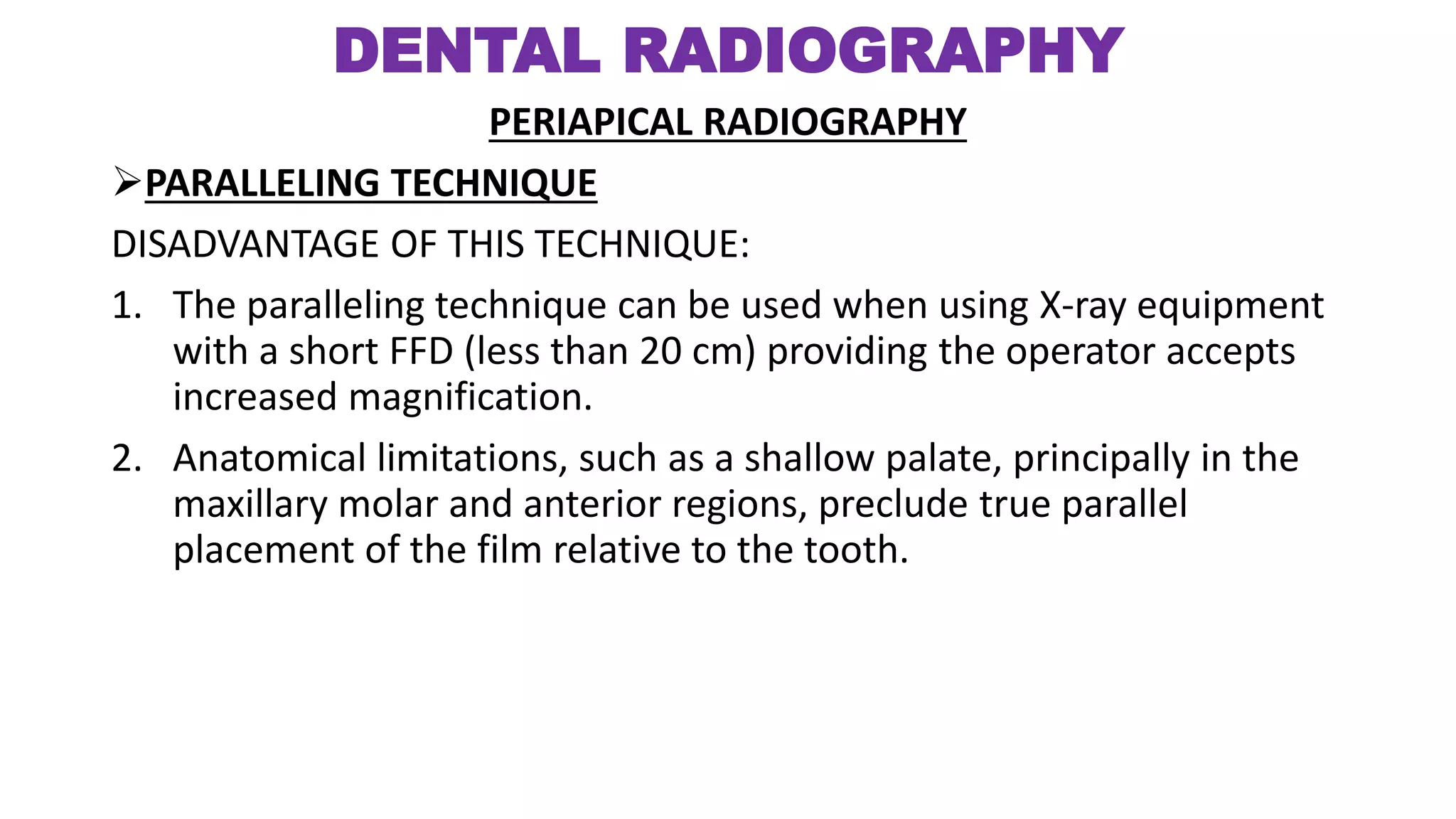 DENTAL RADIOGRAPHY

PERIAPICAL RADIOGRAPHY

➢PARALLELING TECHNIQUE

DISADVANTAGE OF THIS TECHNIQUE:

1. The paralleling technique can be used when using X-ray equipment with a short FFD (less than 20 cm) providing the operator accepts increased magnification.

2. Anatomical limitations, such as a shallow palate, principally in the maxillary molar and anterior regions, preclude true parallel placement of the film relative to the tooth.